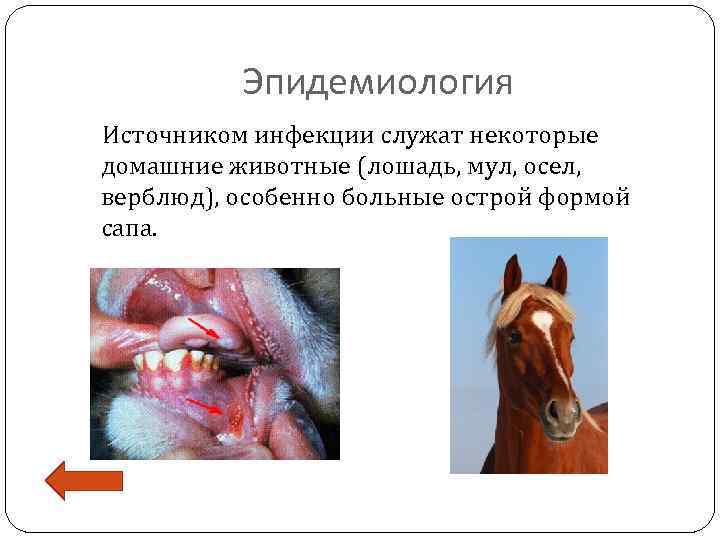 Эпидемиология

Источником инфекции служат некоторые домашние животные (лошадь, мул, осел, верблюд), особенно больные острой формой сапа.